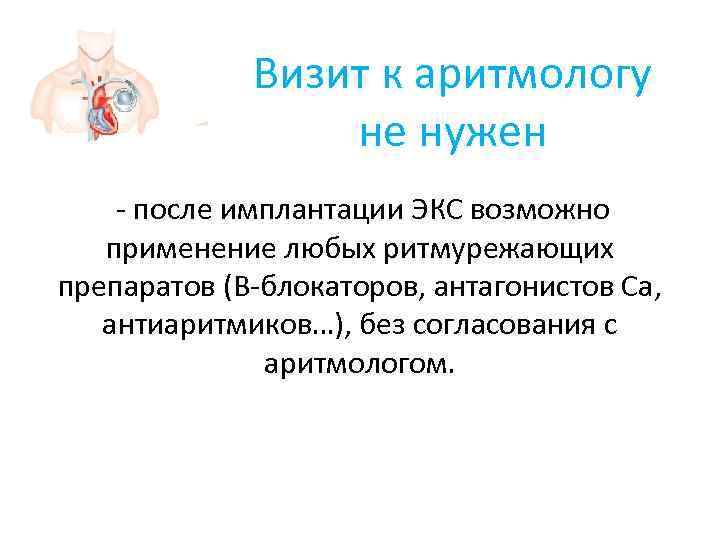 Визит к аритмологу не нужен

- после имплантации ЭКС возможно применение любых ритмурежающих препаратов (В-блокаторов, антагонистов Са, антиаритмиков…), без согласования с аритмологом.